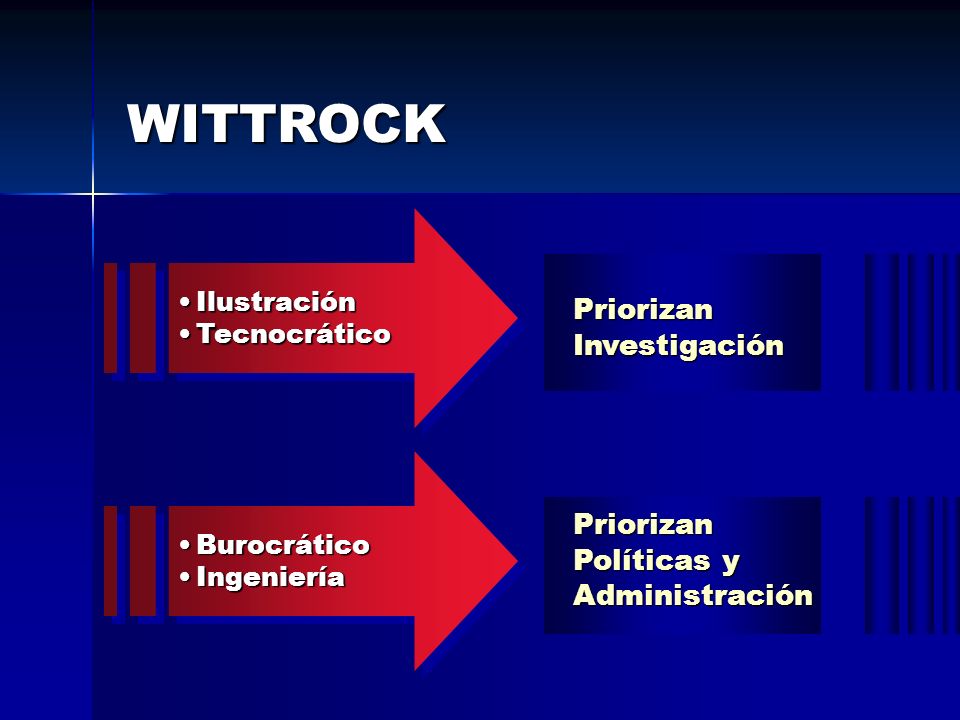 WITTROCK

• Ilustración
• Tecnocrático

Priorizan Investigación

• Burocrático
• Ingeniería

Priorizan Políticas y Administración